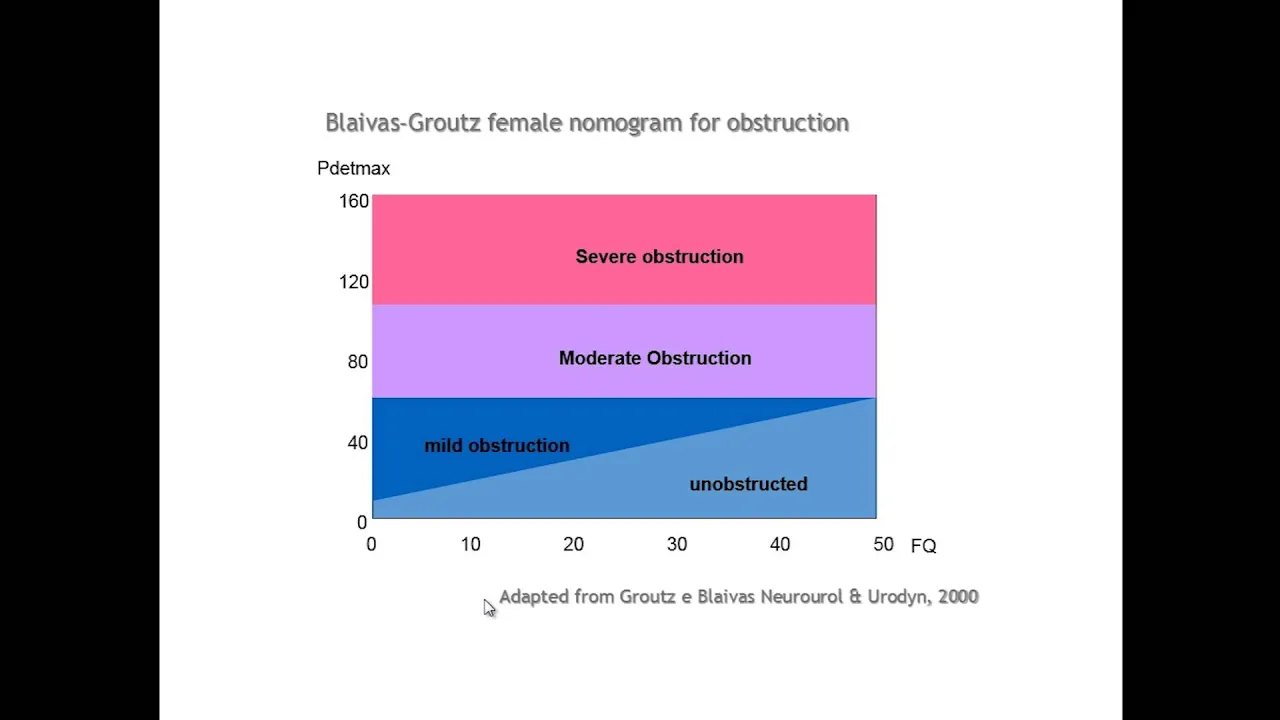 Blaivas-Groutz female nomogram for obstruction

Pdetmax

160
120
80
40
0

Severe obstruction

Moderate Obstruction

mild obstruction

unobstructed

0 10 20 30 40 50 FQ

Adapted from Groutz e Blaivas Neurourol & Urodyn, 2000